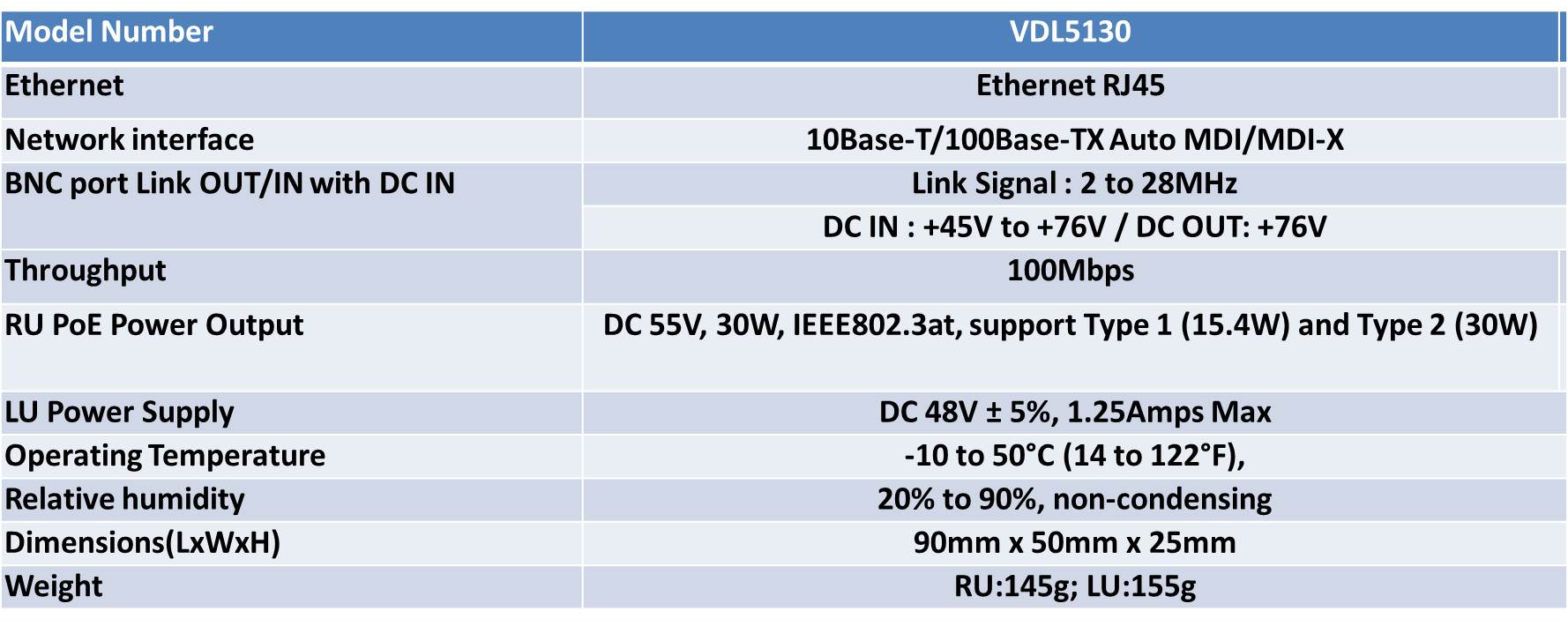 | Model Number | VDL5130 |
|---|---|
| Ethernet | Ethernet RJ45 |
| Network interface | 10Base-T/100Base-TX Auto MDI/MDI-X |
| BNC port Link OUT/IN with DC IN | Link Signal : 2 to 28MHz |
| | DC IN : +45V to +76V / DC OUT: +76V |
| Throughput | 100Mbps |
| RU PoE Power Output | DC 55V, 30W, IEEE802.3at, support Type 1 (15.4W) and Type 2 (30W) |
| LU Power Supply | DC 48V ± 5%, 1.25Amps Max |
| Operating Temperature | -10 to 50°C (14 to 122°F), |
| Relative humidity | 20% to 90%, non-condensing |
| Dimensions(LxWxH) | 90mm x 50mm x 25mm |
| Weight | RU:145g; LU:155g |